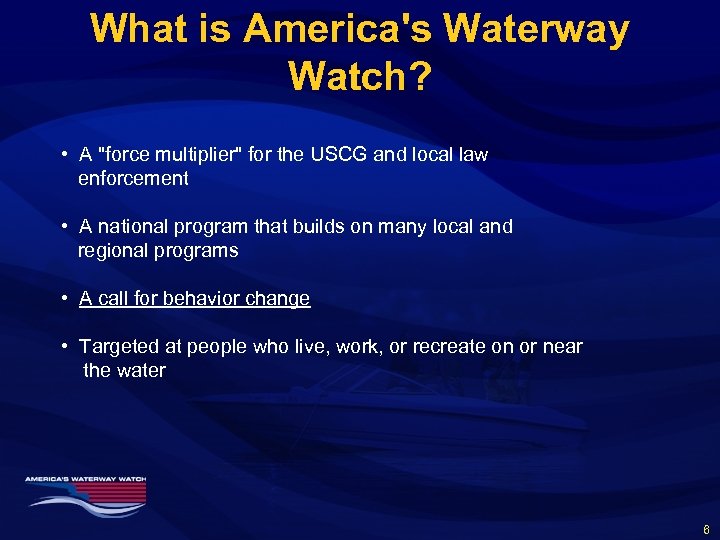 What is America's Waterway Watch?

• A "force multiplier" for the USCG and local law enforcement

• A national program that builds on many local and regional programs

• A call for behavior change

• Targeted at people who live, work, or recreate on or near the water

AMERICA'S WATERWAY WATCH

6